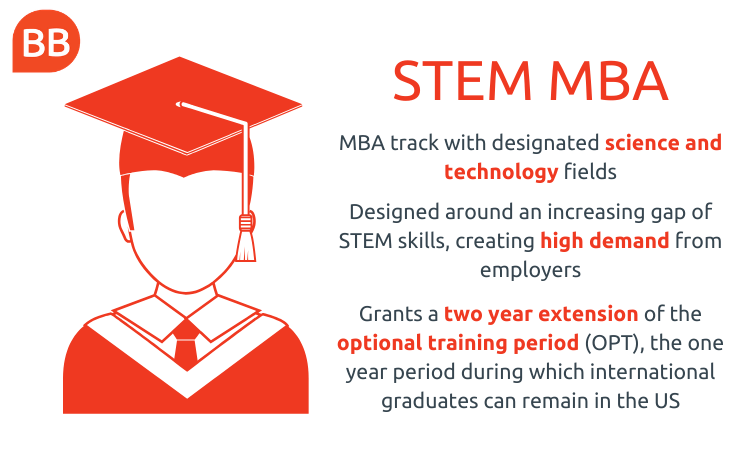 BB

STEM MBA

MBA track with designated science and technology fields

Designed around an increasing gap of STEM skills, creating high demand from employers

Grants a two year extension of the optional training period (OPT), the one year period during which international graduates can remain in the US